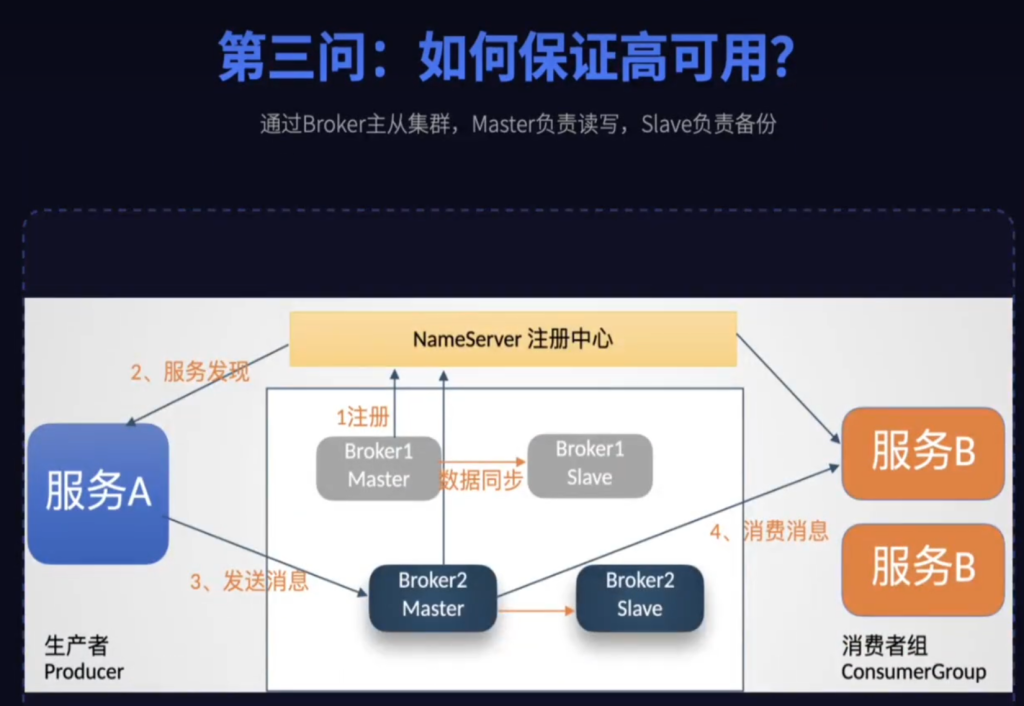 第三问：如何保证高可用?

通过Broker主从集群，Master负责读写，Slave负责备份

NameServer 注册中心

2、服务发现

1注册

Broker1 Master

数据同步

Broker1 Slave

服务A

服务B

4、消费消息

服务B

3、发送消息

Broker2 Master

Broker2 Slave

生产者
Producer

消费者组
ConsumerGroup